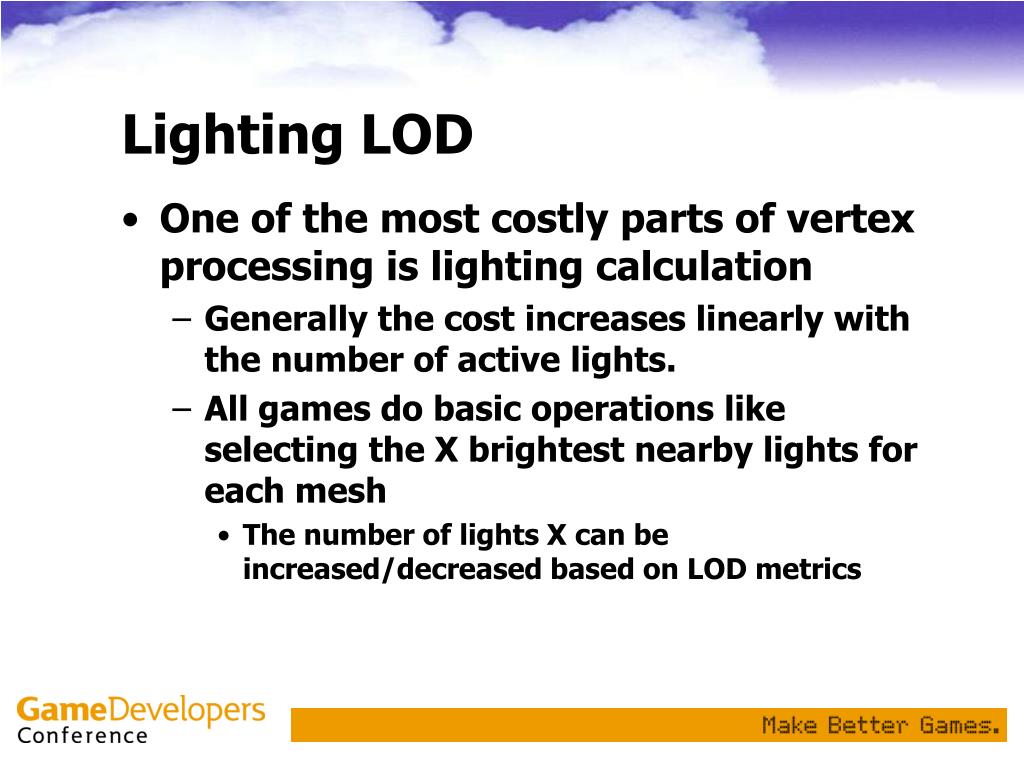 Lighting LOD

• One of the most costly parts of vertex processing is lighting calculation

– Generally the cost increases linearly with the number of active lights.

– All games do basic operations like selecting the X brightest nearby lights for each mesh

• The number of lights X can be increased/decreased based on LOD metrics

GameDevelopers Conference

Make Better Games.